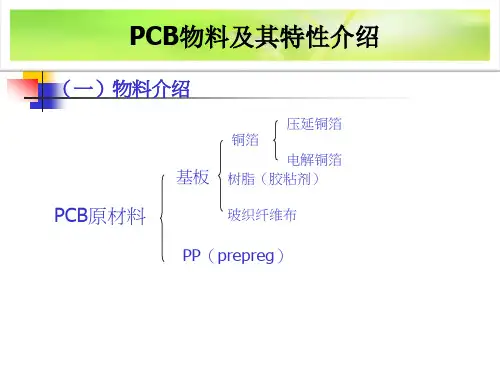 PCB物料及其特性介绍

（一）物料介绍

PCB原材料

基板

铜箔

压延铜箔

电解铜箔

树脂（胶粘剂）

玻织纤维布

PP（prepreg）